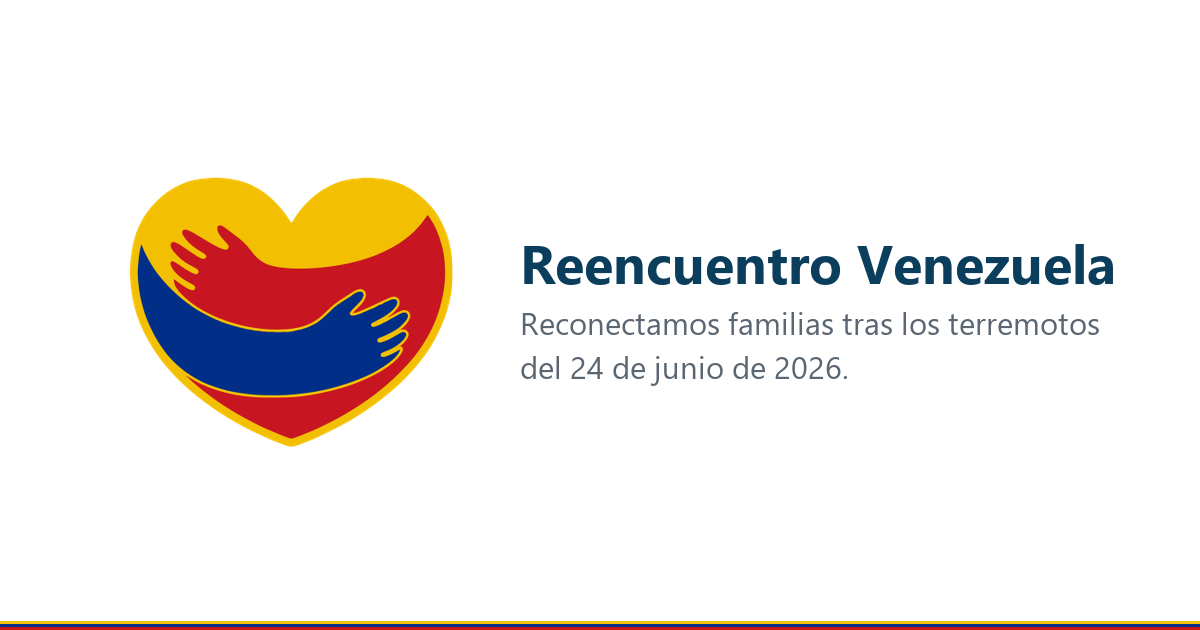 Reencuentro Venezuela

Reconectamos familias tras los terremotos del 24 de junio de 2026.